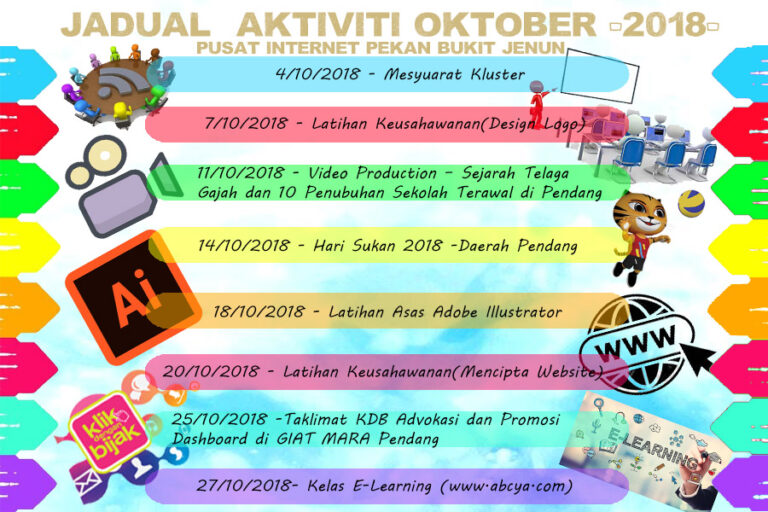 JADUAL AKTIVITI OKTOBER -2018-
PUSAT INTERNET PEKAN BUKIT JENUN

4/10/2018 - Mesyuarat Kluster

7/10/2018 - Latihan Keusahawanan(Design Logo)

11/10/2018 - Video Production - Sejarah Telaga Gajah dan 10 Penubuhan Sekolah Terawal di Pendang

14/10/2018 - Hari Sukan 2018 -Daerah Pendang

Ai

18/10/2018 - Latihan Asas Adobe Illustrator

WWW

20/10/2018 - Latihan Keusahawanan(Mencipta Website)

klik dengan bijak

25/10/2018 -Taklimat KDB Advokasi dan Promosi Dashboard di GIAT MARA Pendang

E-LEARNING

27/10/2018- Kelas E-Learning (www.abcya.com)